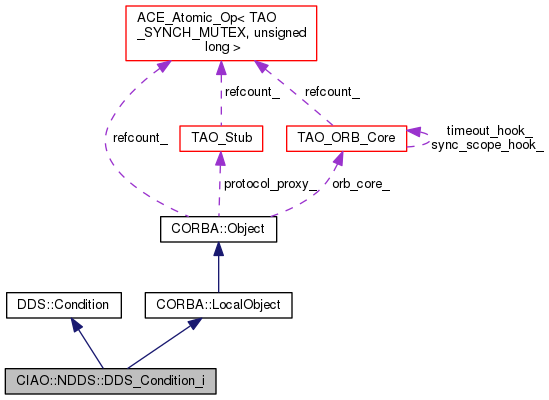 ACE_Atomic_Op< TAO _SYNCH_MUTEX, unsigned long >

refcount_

refcount_

refcount_

TAO_Stub

TAO_ORB_Core

timeout_hook_
sync_scope_hook_

protocol_proxy_

orb_core_

CORBA::Object

DDS::Condition

CORBA::LocalObject

CIAO::NDDS::DDS_Condition_i